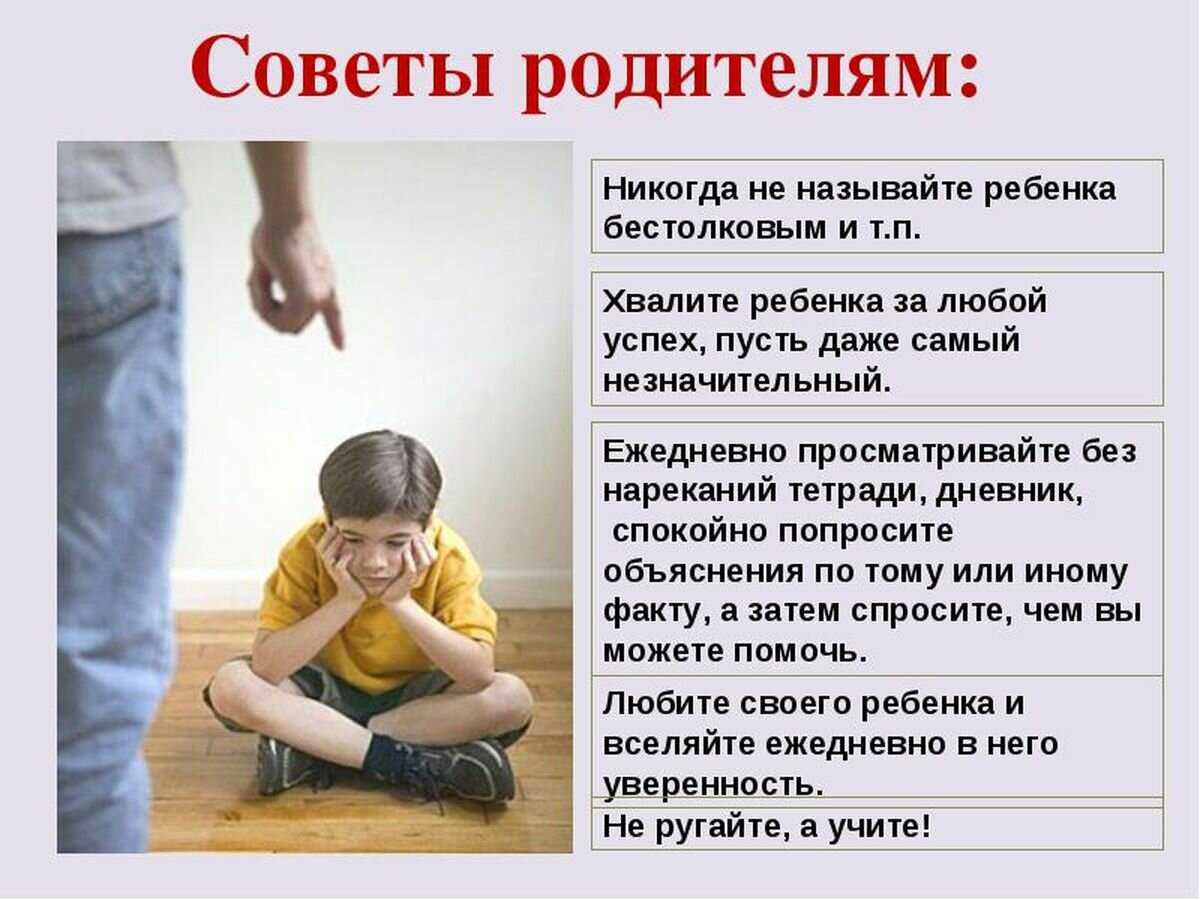 Советы родителям:

Никогда не называйте ребенка бестолковым и т.п.

Хвалите ребенка за любой успех, пусть даже самый незначительный.

Ежедневно просматривайте без нареканий тетради, дневник, спокойно попросите объяснения по тому или иному факту, а затем спросите, чем вы можете помочь.

Любите своего ребенка и вселяйте ежедневно в него уверенность.

Не ругайте, а учите!